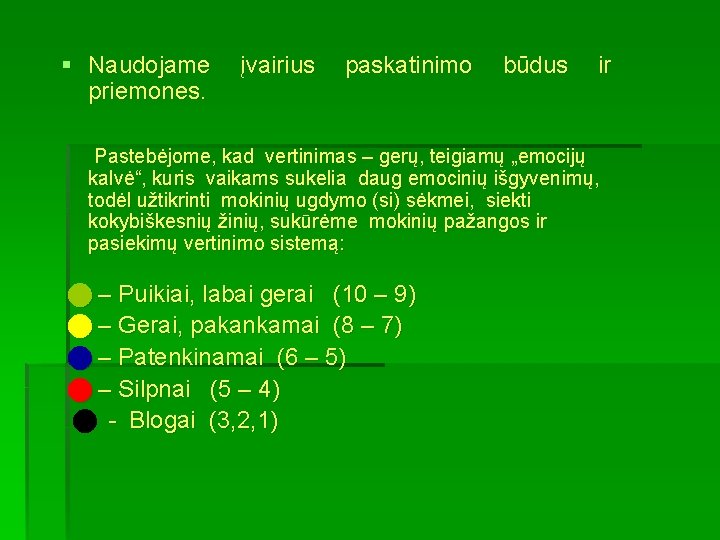 ▪ Naudojame įvairius paskatinimo būdus ir priemones.

Pastebėjome, kad vertinimas – gerų, teigiamų „emocijų kalvė“, kuris vaikams sukelia daug emocinių išgyvenimų, todėl užtikrinti mokinių ugdymo (si) sėkmei, siekti kokybiškesnių žinių, sukūrėme mokinių pažangos ir pasiekimų vertinimo sistemą:

– Puikiai, labai gerai (10 – 9)
– Gerai, pakankamai (8 – 7)
– Patenkinamai (6 – 5)
– Silpnai (5 – 4)
- Blogai (3,2,1)